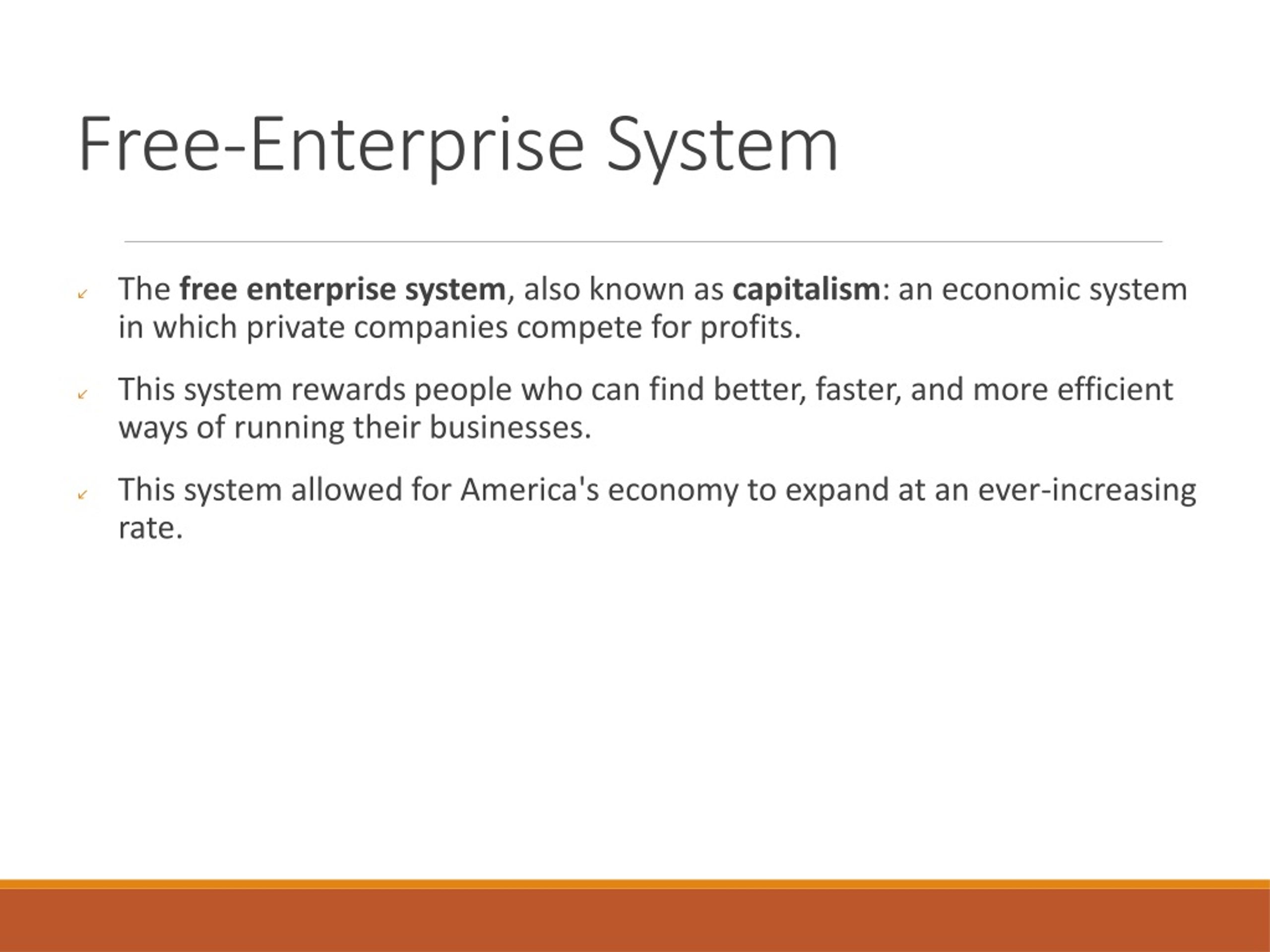 Free-Enterprise System

The **free enterprise system**, also known as **capitalism**: an economic system in which private companies compete for profits.

This system rewards people who can find better, faster, and more efficient ways of running their businesses.

This system allowed for America's economy to expand at an ever-increasing rate.